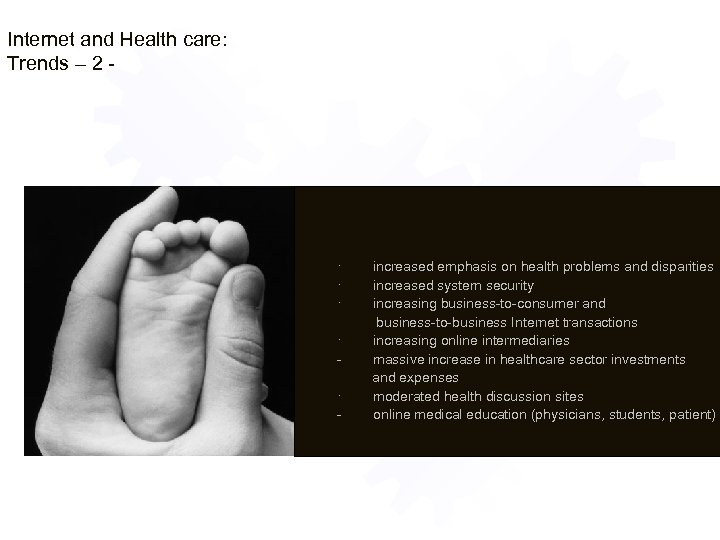 Internet and Health care:
Trends – 2 -

· increased emphasis on health problems and disparities
· increased system security
· increasing business-to-consumer and business-to-business Internet transactions
· increasing online intermediaries
- massive increase in healthcare sector investments and expenses
· moderated health discussion sites
- online medical education (physicians, students, patient)